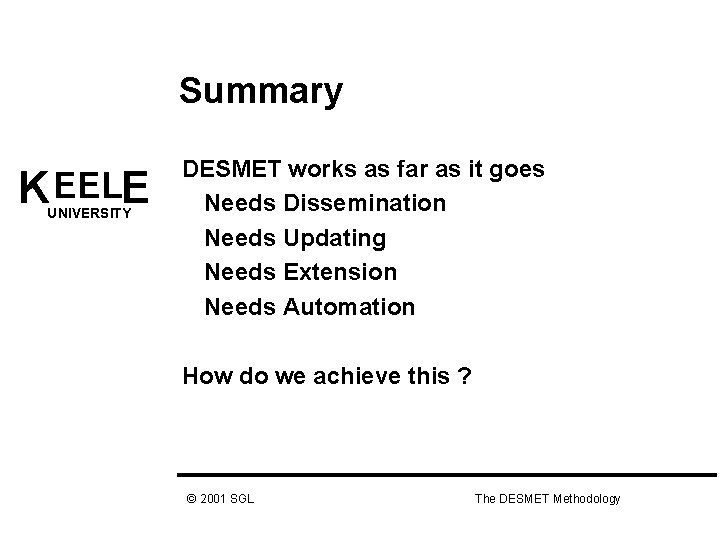 Summary

KEELE
UNIVERSITY

DESMET works as far as it goes
Needs Dissemination
Needs Updating
Needs Extension
Needs Automation

How do we achieve this ?

© 2001 SGL

The DESMET Methodology